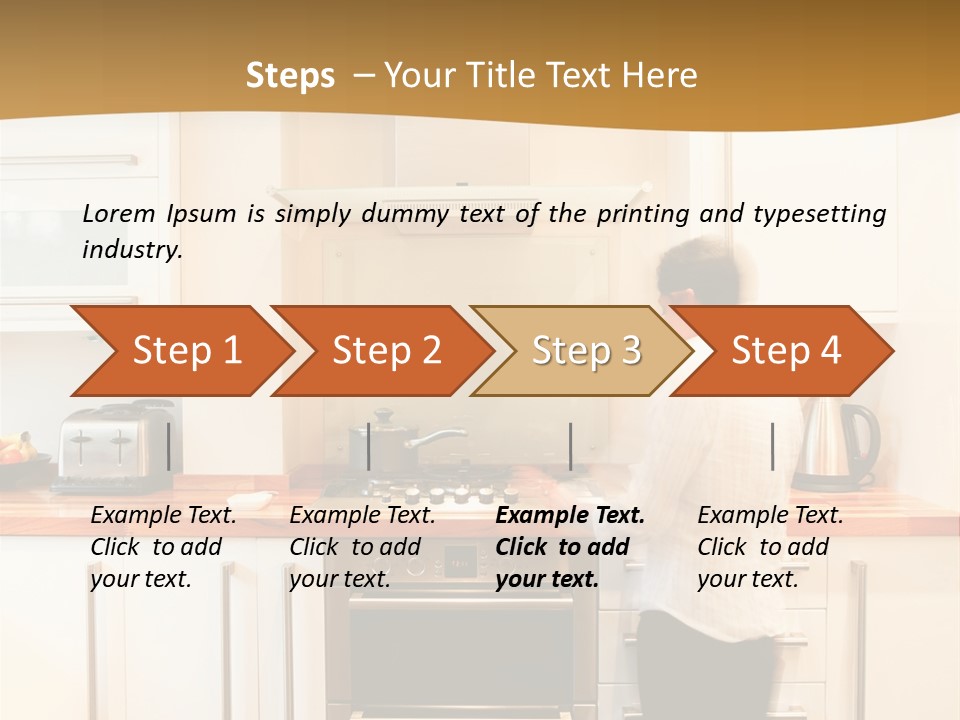 Steps – Your Title Text Here

Lorem Ipsum is simply dummy text of the printing and typesetting industry.

Step 1

Step 2

Step 3

Step 4

Example Text. Click to add your text.

Example Text. Click to add your text.

Example Text. Click to add your text.

Example Text. Click to add your text.